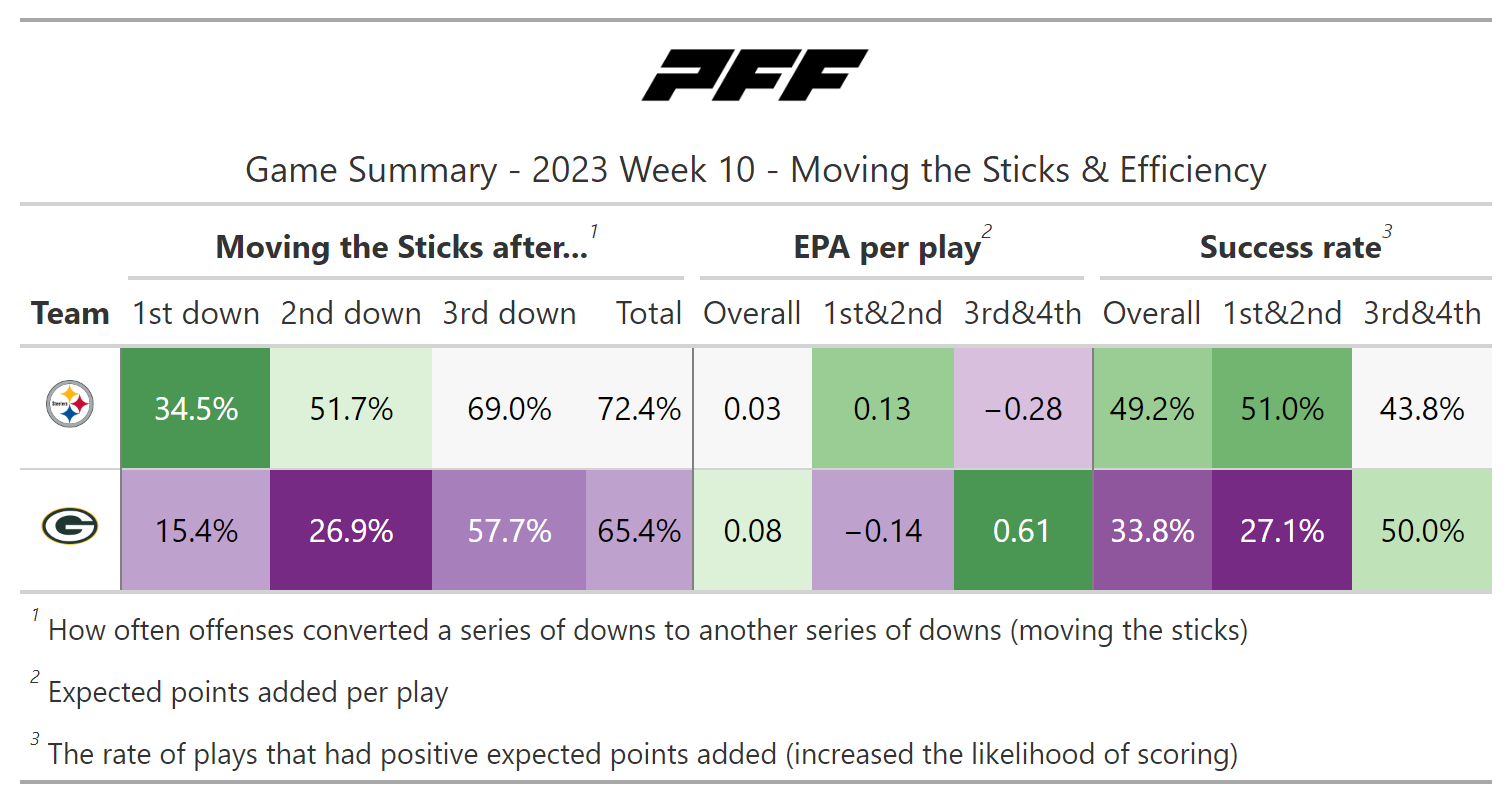 PFF

Game Summary - 2023 Week 10 - Moving the Sticks & Efficiency

| | Moving the Sticks after...$^1$ | | | | EPA per play$^2$ | | | Success rate$^3$ | | |
|---|---|---|---|---|---|---|---|---|---|---|
| Team | 1st down | 2nd down | 3rd down | Total | Overall | 1st&2nd | 3rd&4th | Overall | 1st&2nd | 3rd&4th |
| Steelers | 34.5% | 51.7% | 69.0% | 72.4% | 0.03 | 0.13 | −0.28 | 49.2% | 51.0% | 43.8% |
| G | 15.4% | 26.9% | 57.7% | 65.4% | 0.08 | −0.14 | 0.61 | 33.8% | 27.1% | 50.0% |

$^1$ How often offenses converted a series of downs to another series of downs (moving the sticks)

$^2$ Expected points added per play

$^3$ The rate of plays that had positive expected points added (increased the likelihood of scoring)